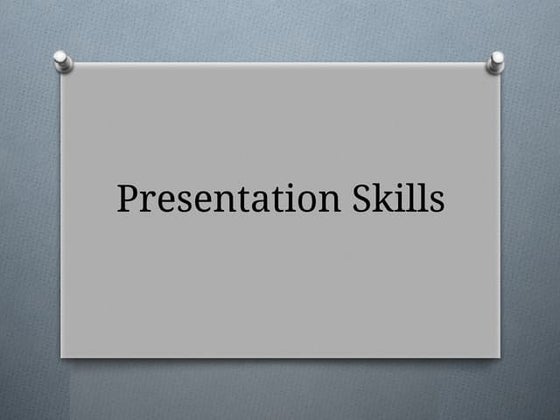 Presentation Skills